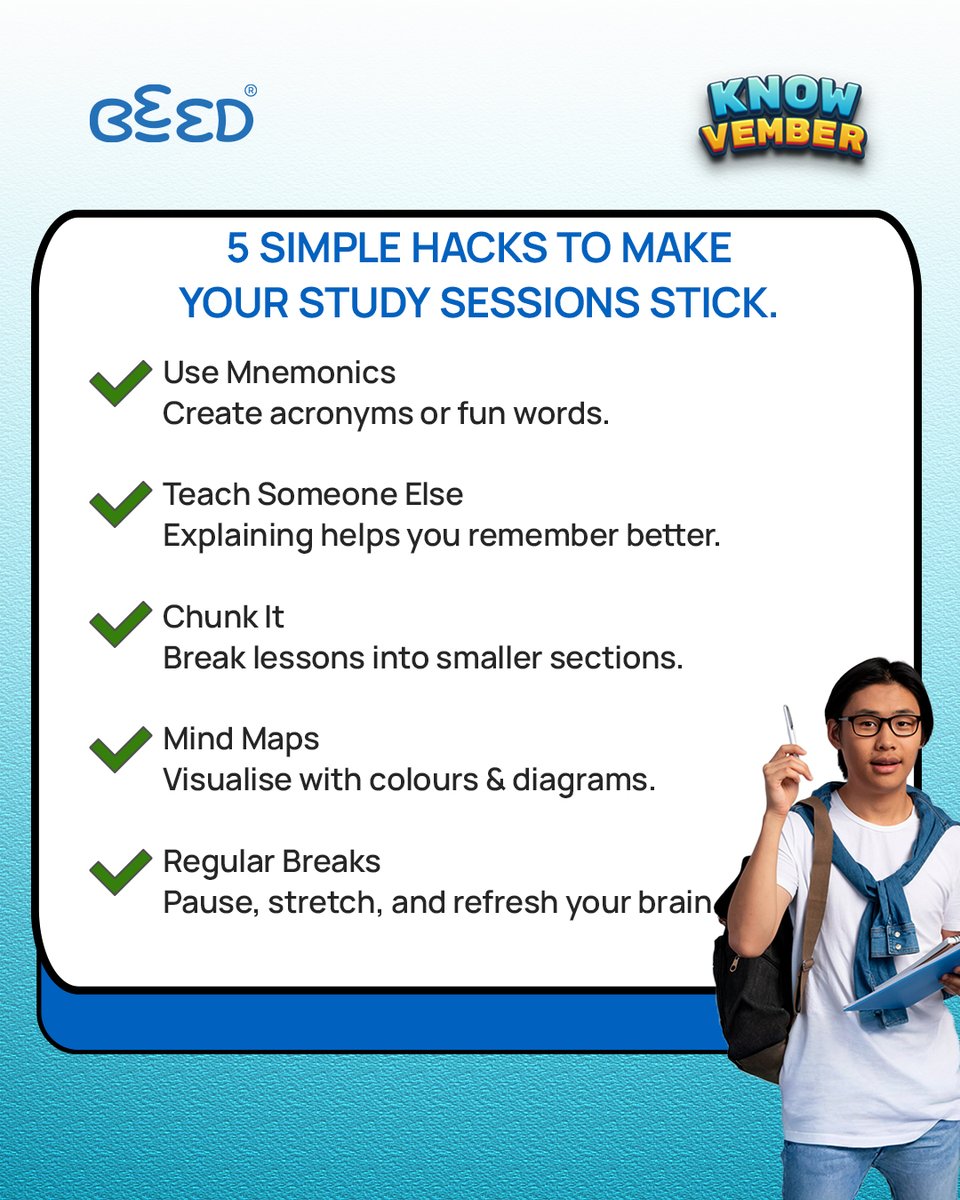 BEED®

KNOW VEMBER

5 SIMPLE HACKS TO MAKE YOUR STUDY SESSIONS STICK.

Use Mnemonics
Create acronyms or fun words.

Teach Someone Else
Explaining helps you remember better.

Chunk It
Break lessons into smaller sections.

Mind Maps
Visualise with colours & diagrams.

Regular Breaks
Pause, stretch, and refresh your brain